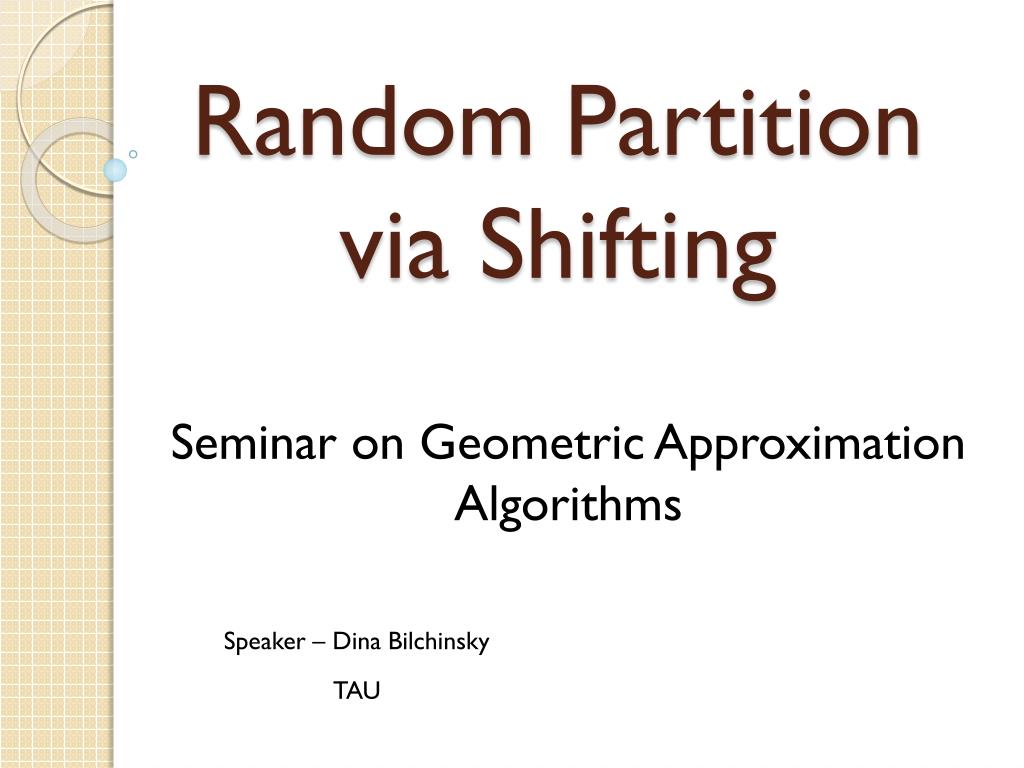 Random Partition via Shifting

Seminar on Geometric Approximation Algorithms

Speaker – Dina Bilchinsky

TAU